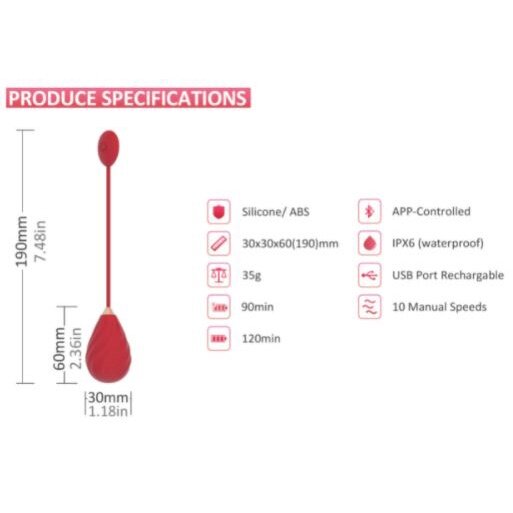 PRODUCE SPECIFICATIONS

190mm
7.48in

60mm
2.36in

30mm
1.18in

Silicone/ ABS

30x30x60(190)mm

35g

90min

120min

APP-Controlled

IPX6 (waterproof)

USB Port Rechargable

10 Manual Speeds